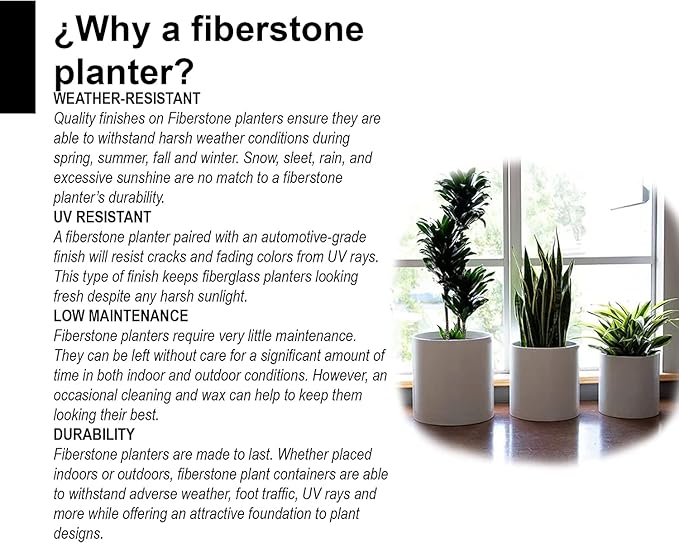 ¿Why a fiberstone planter?

WEATHER-RESISTANT

Quality finishes on Fiberstone planters ensure they are able to withstand harsh weather conditions during spring, summer, fall and winter. Snow, sleet, rain, and excessive sunshine are no match to a fiberstone planter's durability.

UV RESISTANT

A fiberstone planter paired with an automotive-grade finish will resist cracks and fading colors from UV rays. This type of finish keeps fiberglass planters looking fresh despite any harsh sunlight.

LOW MAINTENANCE

Fiberstone planters require very little maintenance. They can be left without care for a significant amount of time in both indoor and outdoor conditions. However, an occasional cleaning and wax can help to keep them looking their best.

DURABILITY

Fiberstone planters are made to last. Whether placed indoors or outdoors, fiberstone plant containers are able to withstand adverse weather, foot traffic, UV rays and more while offering an attractive foundation to plant designs.